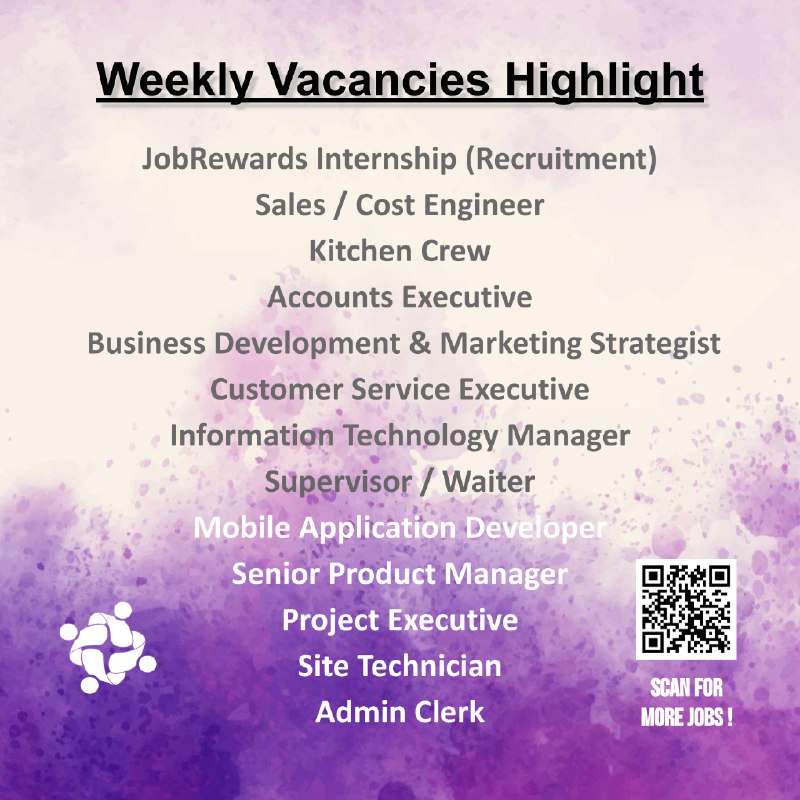 Weekly Vacancies Highlight

JobRewards Internship (Recruitment)
Sales / Cost Engineer
Kitchen Crew
Accounts Executive
Business Development & Marketing Strategist
Customer Service Executive
Information Technology Manager
Supervisor / Waiter
Mobile Application Developer
Senior Product Manager
Project Executive
Site Technician
Admin Clerk

SCAN FOR
MORE JOBS !